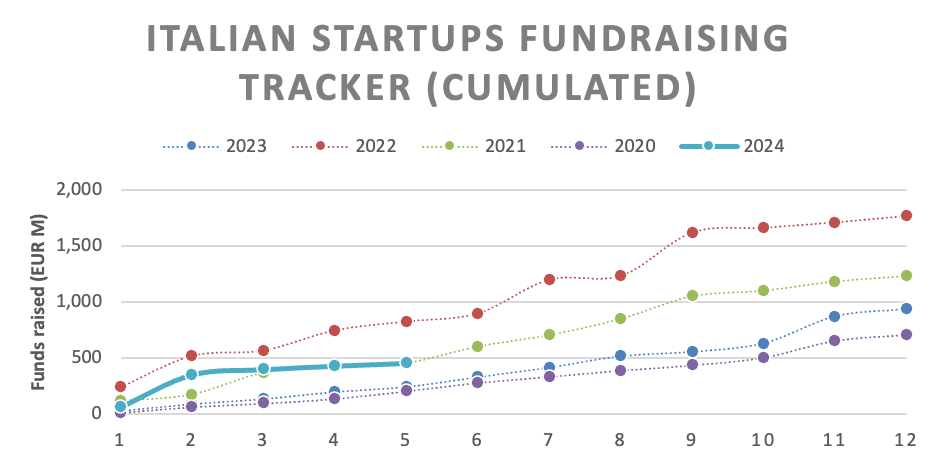 ITALIAN STARTUPS FUNDRAISING TRACKER (CUMULATED)

2023 2022 2021 2020 2024

Funds raised (EUR M)

2,000
1,500
1,000
500
0

1 2 3 4 5 6 7 8 9 10 11 12